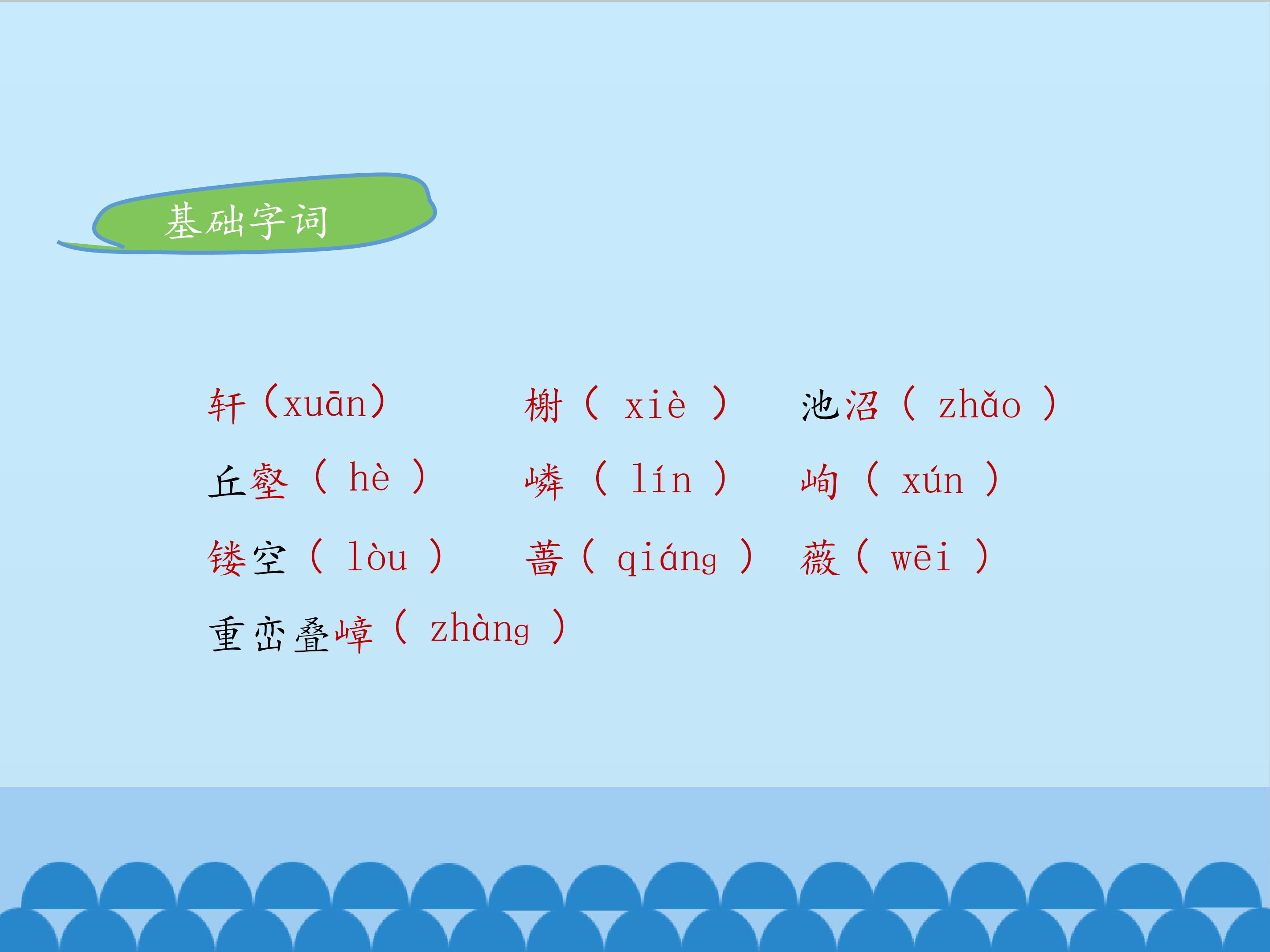 基础字词

轩（xuān）　榭（ xiè ）　池沼（ zhǎo ）

丘壑（ hè ）　嶙（ lín ）　峋（ xún ）

镂空（ lòu ）　蔷（ qiáng ）　薇（ wēi ）

重峦叠嶂（ zhàng ）